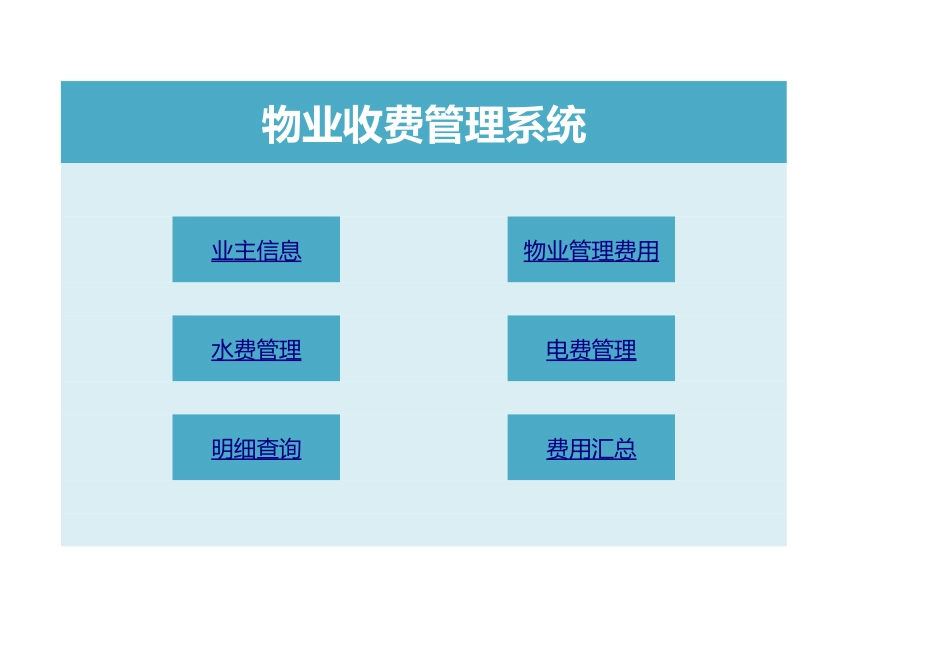 物业收费管理系统

业主信息

物业管理费用

水费管理

电费管理

明细查询

费用汇总